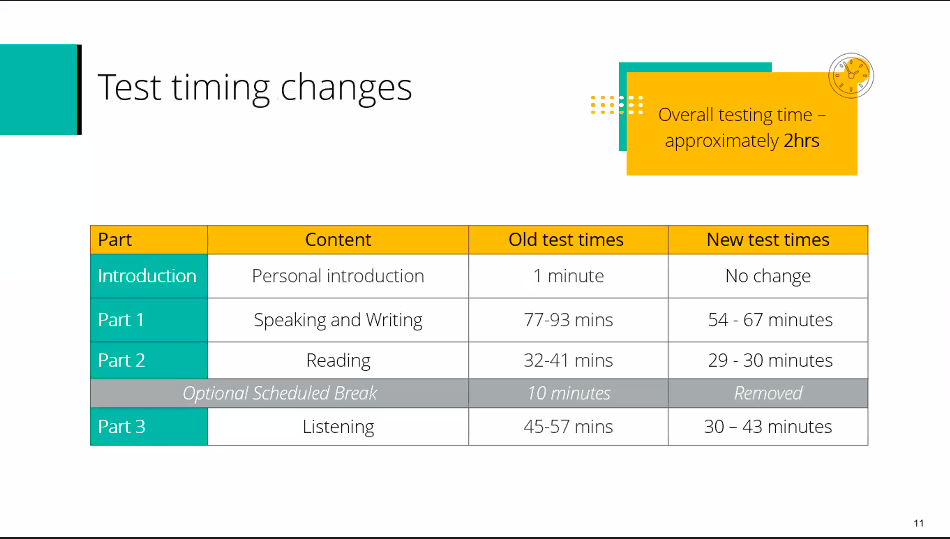 Test timing changes

Overall testing time – approximately 2hrs

| Part | Content | Old test times | New test times |
|---|---|---|---|
| Introduction | Personal introduction | 1 minute | No change |
| Part 1 | Speaking and Writing | 77-93 mins | 54 - 67 minutes |
| Part 2 | Reading | 32-41 mins | 29 - 30 minutes |
| Optional Scheduled Break | | 10 minutes | Removed |
| Part 3 | Listening | 45-57 mins | 30 – 43 minutes |

11